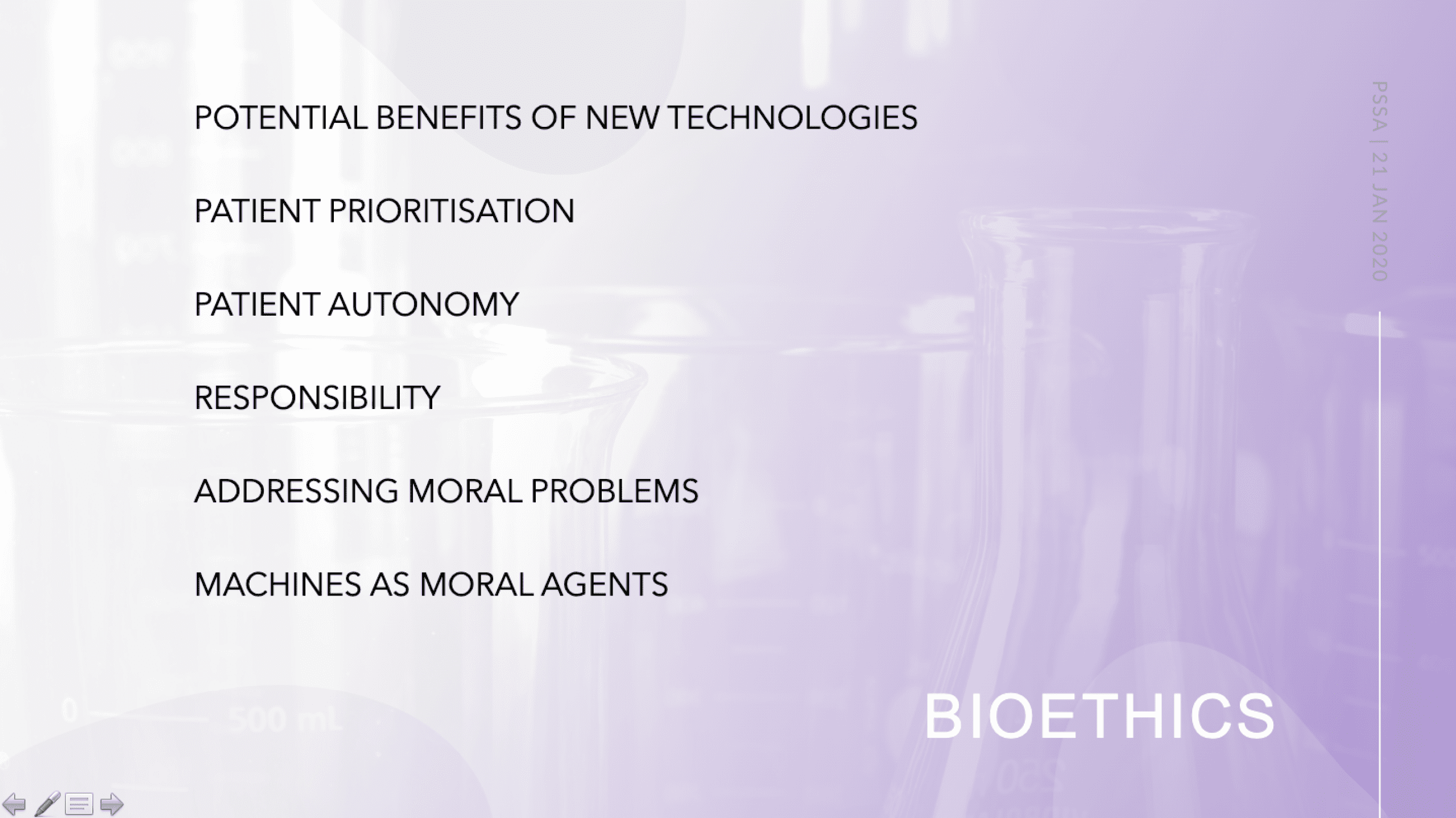 POTENTIAL BENEFITS OF NEW TECHNOLOGIES

PATIENT PRIORITISATION

PATIENT AUTONOMY

RESPONSIBILITY

ADDRESSING MORAL PROBLEMS

MACHINES AS MORAL AGENTS

PSSA | 21 JAN 2020

BIOETHICS

500 mL